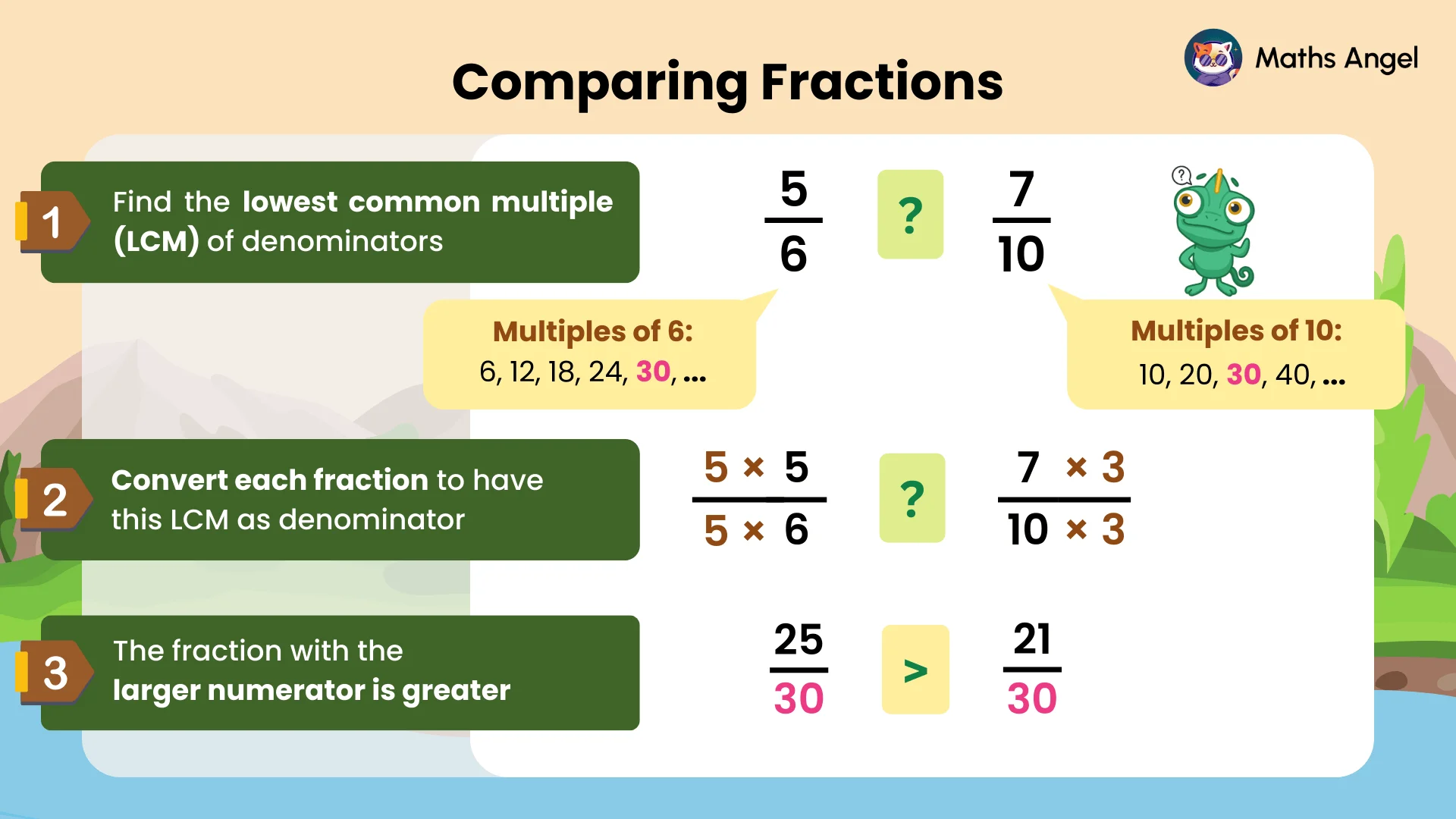 Comparing Fractions

Maths Angel

1 Find the lowest common multiple (LCM) of denominators

$\frac{5}{6}$ ? $\frac{7}{10}$

Multiples of 6:
6, 12, 18, 24, 30, ...

Multiples of 10:
10, 20, 30, 40, ...

2 Convert each fraction to have this LCM as denominator

$\frac{5 \times 5}{5 \times 6}$ ? $\frac{7 \times 3}{10 \times 3}$

3 The fraction with the larger numerator is greater

$\frac{25}{30}$ > $\frac{21}{30}$